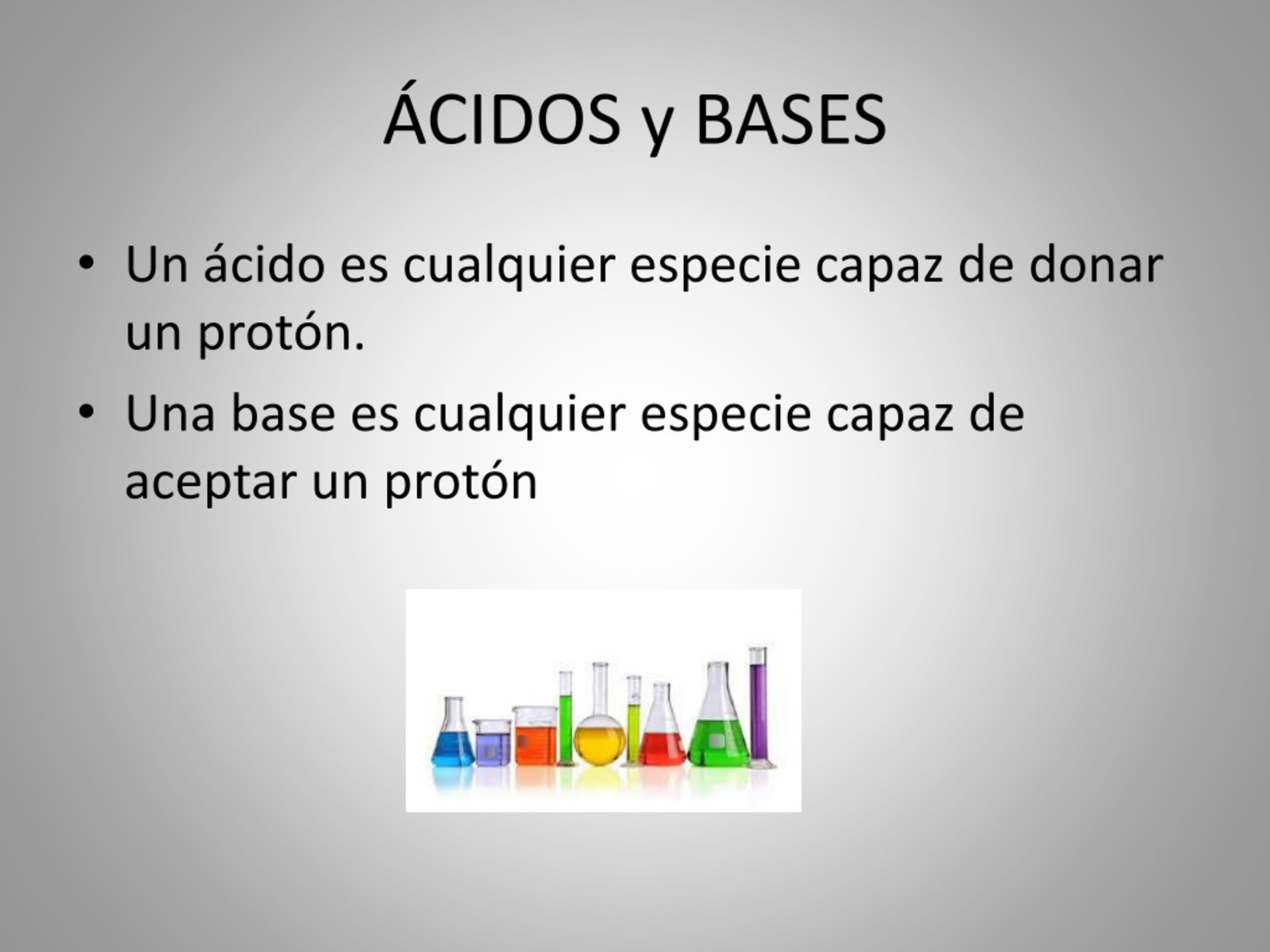 ÁCIDOS y BASES

• Un ácido es cualquier especie capaz de donar un protón.

• Una base es cualquier especie capaz de aceptar un protón